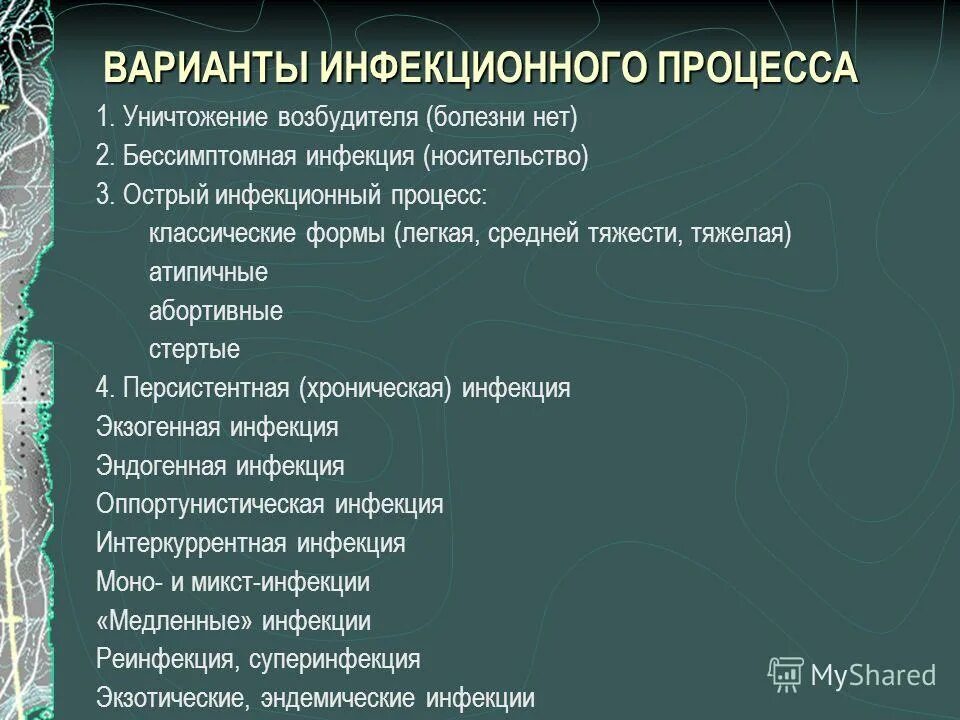 ВАРИАНТЫ ИНФЕКЦИОННОГО ПРОЦЕССА

1. Уничтожение возбудителя (болезни нет)
2. Бессимптомная инфекция (носительство)
3. Острый инфекционный процесс:
классические формы (легкая, средней тяжести, тяжелая)
атипичные
абортивные
стертые
4. Персистентная (хроническая) инфекция
Экзогенная инфекция
Эндогенная инфекция
Оппортунистическая инфекция
Интеркуррентная инфекция
Моно- и микст-инфекции
«Медленные» инфекции
Реинфекция, суперинфекция
Экзотические, эндемические инфекции

MyShared